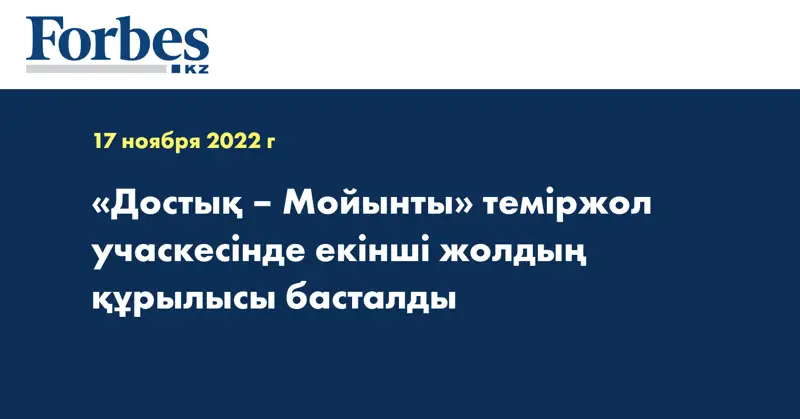 Forbes KZ

17 ноября 2022 г

«Достық – Мойынты» теміржол учаскесінде екінші жолдың құрылысы басталды